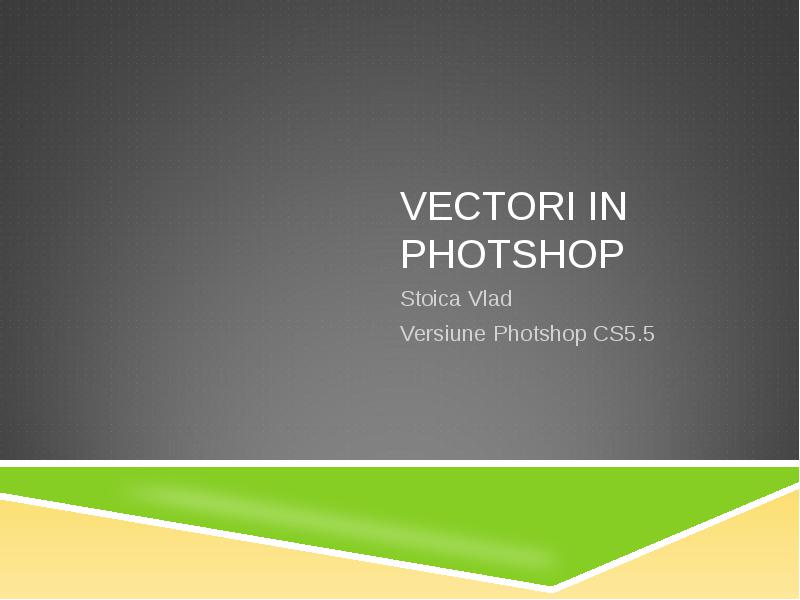 VECTORI IN PHOTSHOP

Stoica Vlad

Versiune Photshop CS5.5